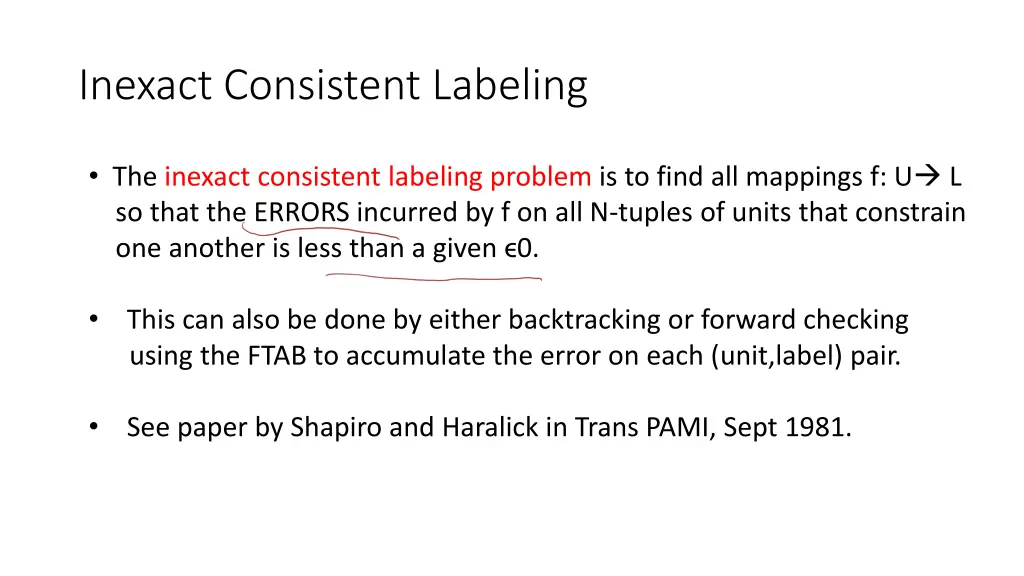 Inexact Consistent Labeling

• The inexact consistent labeling problem is to find all mappings f: U→ L so that the ERRORS incurred by f on all N-tuples of units that constrain one another is less than a given ϵ0.

• This can also be done by either backtracking or forward checking using the FTAB to accumulate the error on each (unit,label) pair.

• See paper by Shapiro and Haralick in Trans PAMI, Sept 1981.